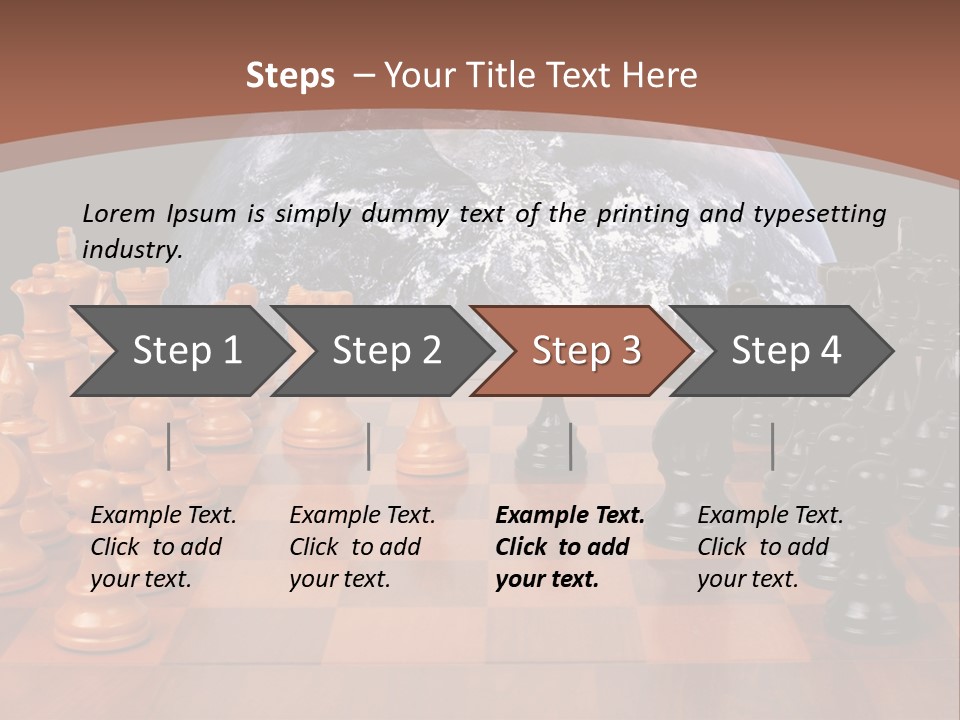 Steps – Your Title Text Here

Lorem Ipsum is simply dummy text of the printing and typesetting industry.

Step 1

Step 2

Step 3

Step 4

Example Text. Click to add your text.

Example Text. Click to add your text.

Example Text. Click to add your text.

Example Text. Click to add your text.